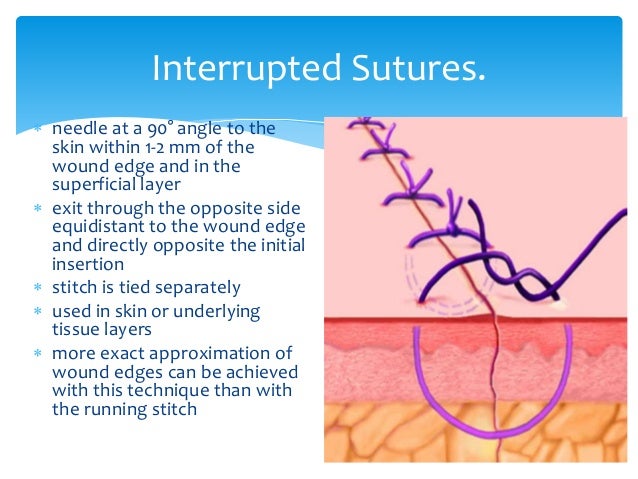 Interrupted Sutures.

* needle at a 90° angle to the skin within 1-2 mm of the wound edge and in the superficial layer
* exit through the opposite side equidistant to the wound edge and directly opposite the initial insertion
* stitch is tied separately
* used in skin or underlying tissue layers
* more exact approximation of wound edges can be achieved with this technique than with the running stitch